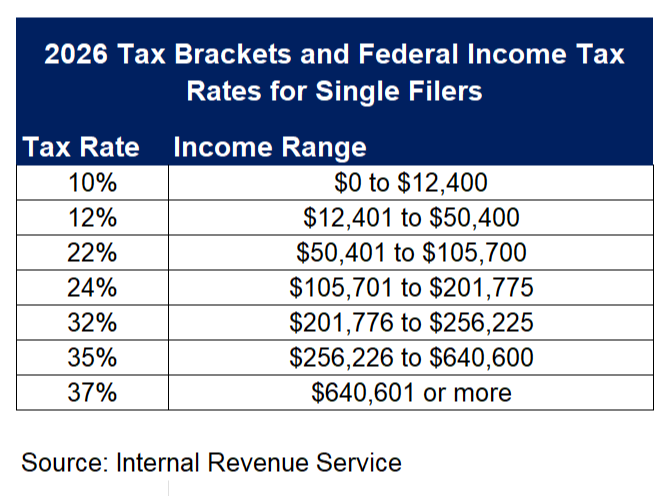 2026 Tax Brackets and Federal Income Tax Rates for Single Filers

| Tax Rate | Income Range |
|---|---|
| 10% | \$0 to \$12,400 |
| 12% | \$12,401 to \$50,400 |
| 22% | \$50,401 to \$105,700 |
| 24% | \$105,701 to \$201,775 |
| 32% | \$201,776 to \$256,225 |
| 35% | \$256,226 to \$640,600 |
| 37% | \$640,601 or more |

Source: Internal Revenue Service